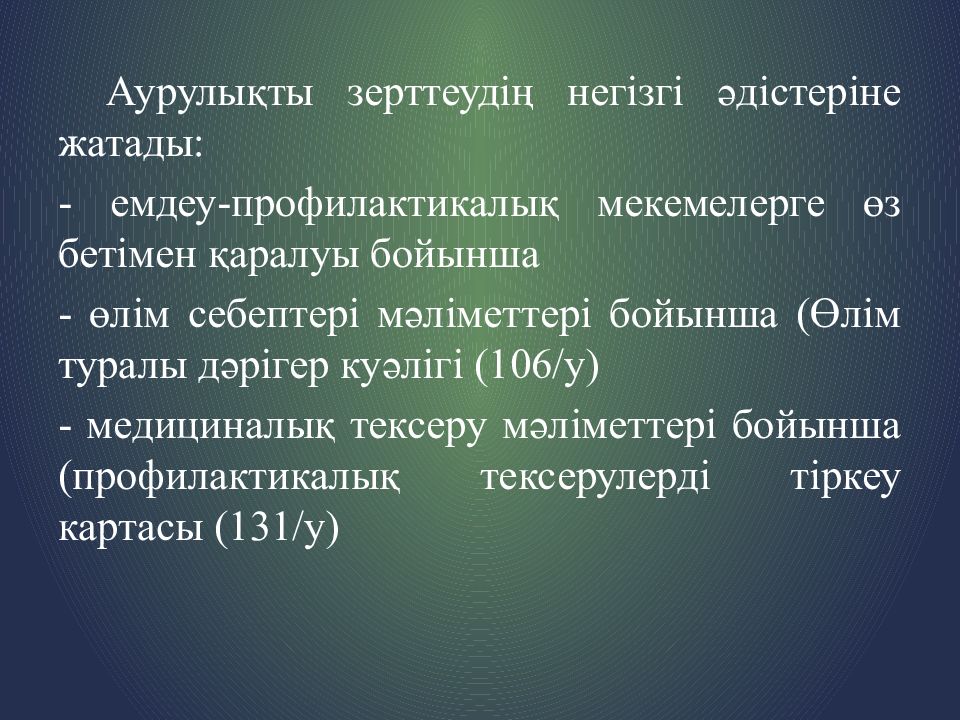 Аурулықты зерттеудің негізгі әдістеріне жатады:

- емдеу-профилактикалық мекемелерге өз бетімен қаралуы бойынша

- өлім себептері мәліметтері бойынша (Өлім туралы дәрігер куәлігі (106/у)

- медициналық тексеру мәліметтері бойынша (профилактикалық тексерулерді тіркеу картасы (131/у)